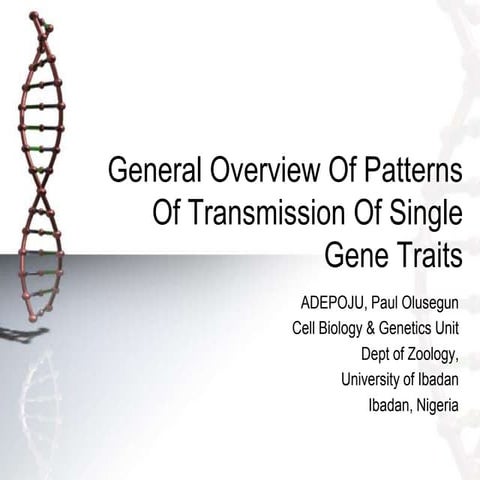 General Overview Of Patterns Of Transmission Of Single Gene Traits

ADEPOJU, Paul Olusegun
Cell Biology & Genetics Unit
Dept of Zoology,
University of Ibadan
Ibadan, Nigeria